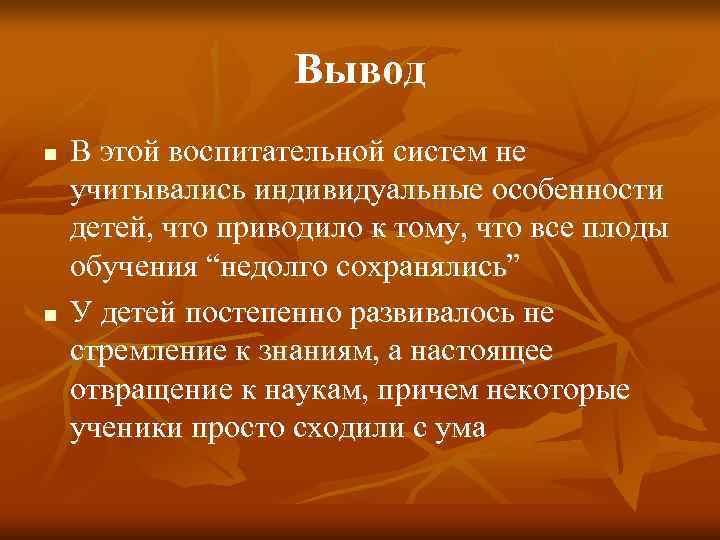 Вывод

- В этой воспитательной систем не учитывались индивидуальные особенности детей, что приводило к тому, что все плоды обучения “недолго сохранялись”
- У детей постепенно развивалось не стремление к знаниям, а настоящее отвращение к наукам, причем некоторые ученики просто сходили с ума